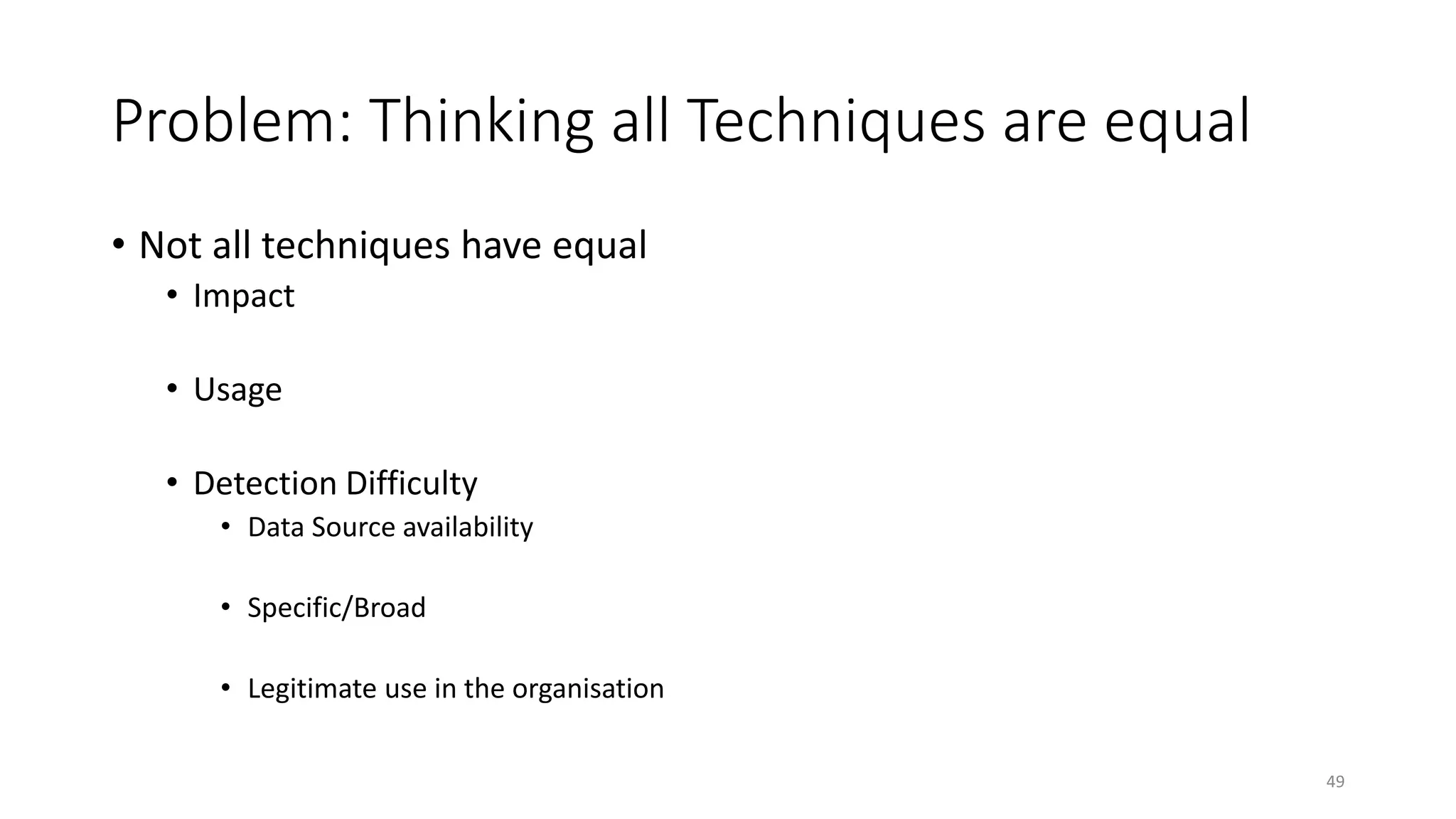 Problem: Thinking all Techniques are equal

• Not all techniques have equal
  • Impact
  • Usage
  • Detection Difficulty
    • Data Source availability
    • Specific/Broad
    • Legitimate use in the organisation

49